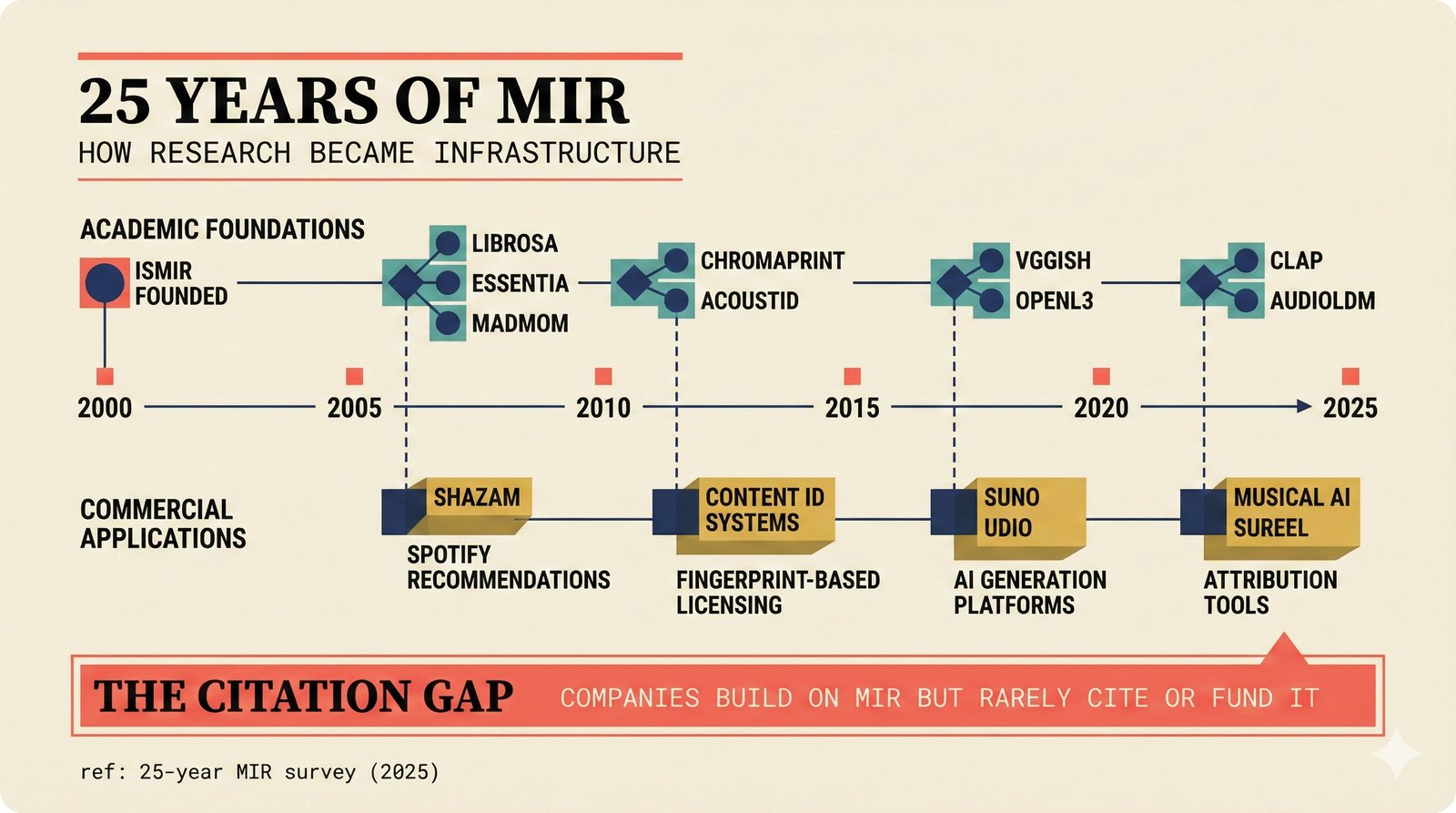 25 YEARS OF MIR
HOW RESEARCH BECAME INFRASTRUCTURE

ACADEMIC FOUNDATIONS

ISMIR FOUNDED

LIBROSA
ESSENTIA
MADMOM

CHROMAPRINT
ACOUSTID

VGGISH
OPENL3

CLAP
AUDIOLDM

2000 2005 2010 2015 2020 2025

COMMERCIAL APPLICATIONS

SHAZAM
SPOTIFY RECOMMENDATIONS

CONTENT ID SYSTEMS
FINGERPRINT-BASED LICENSING

SUNO
UDIO
AI GENERATION PLATFORMS

MUSICAL AI
SUREEL
ATTRIBUTION TOOLS

THE CITATION GAP COMPANIES BUILD ON MIR BUT RARELY CITE OR FUND IT

ref: 25-year MIR survey (2025)